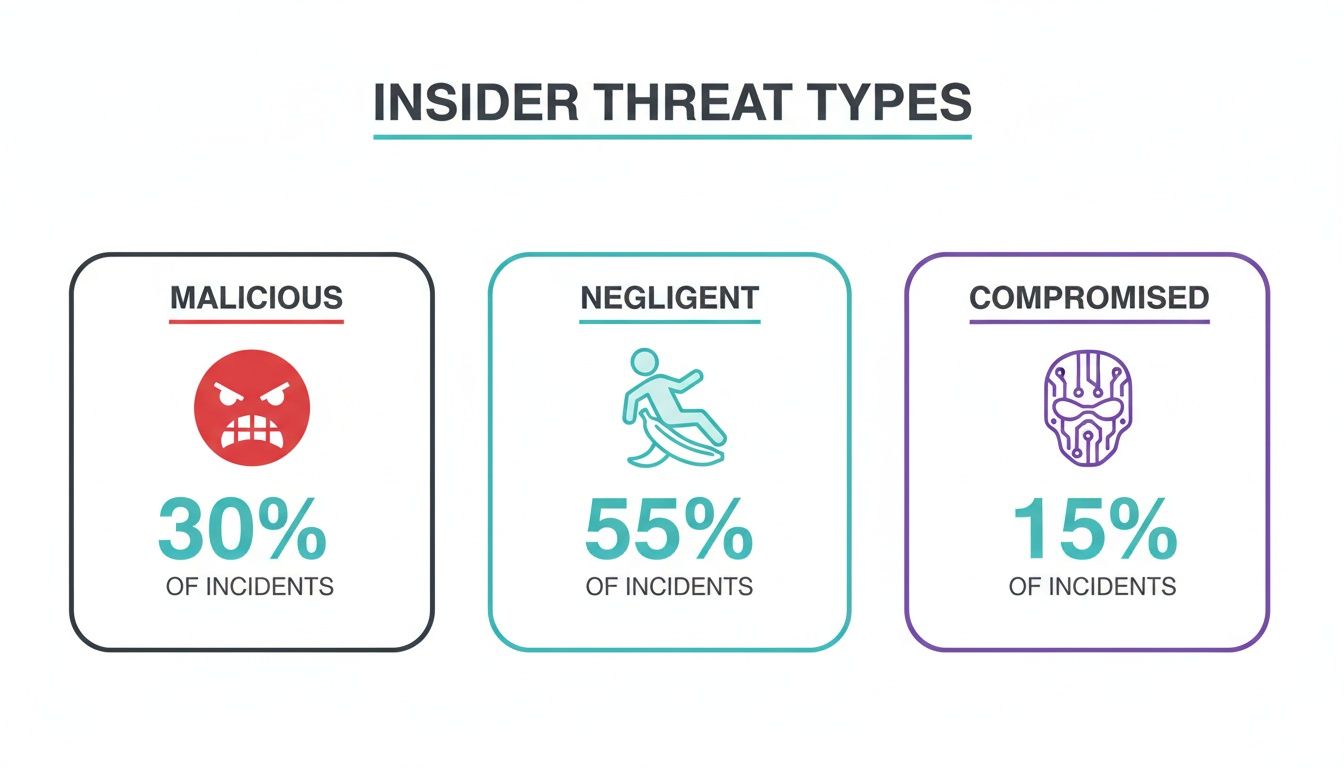 INSIDER THREAT TYPES

MALICIOUS

30%

OF INCIDENTS

NEGLIGENT

55%

OF INCIDENTS

COMPROMISED

15%

OF INCIDENTS